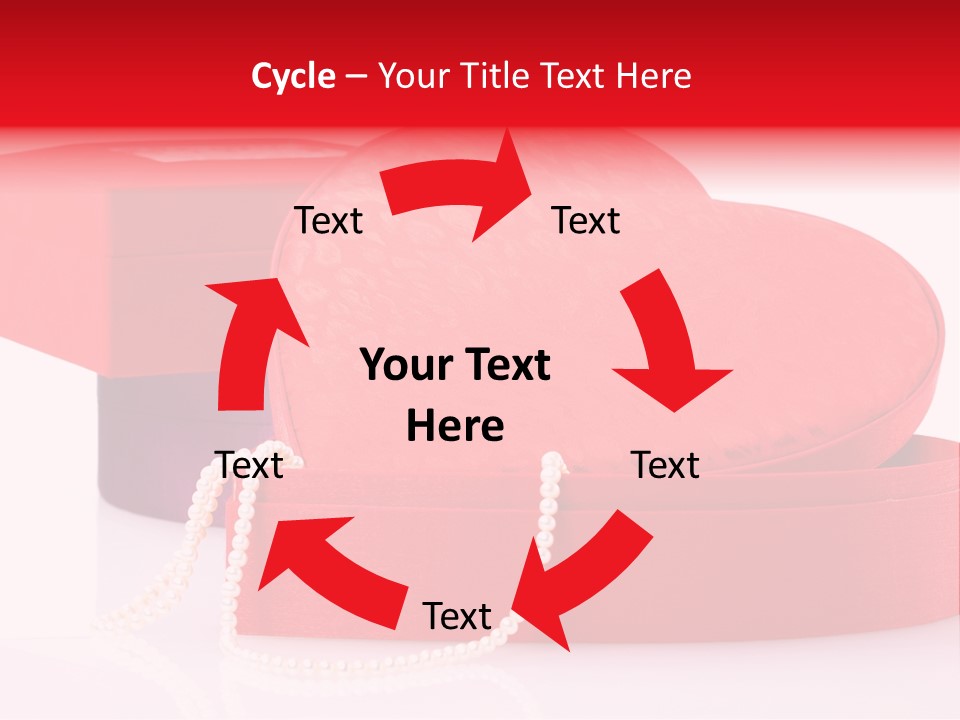 Cycle – Your Title Text Here

Text

Text

Your Text Here

Text

Text

Text